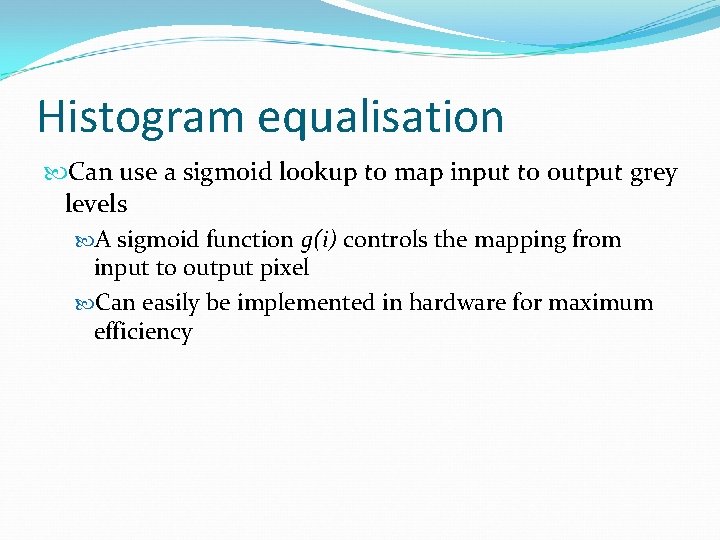 Histogram equalisation

Can use a sigmoid lookup to map input to output grey levels

A sigmoid function $g(i)$ controls the mapping from input to output pixel

Can easily be implemented in hardware for maximum efficiency